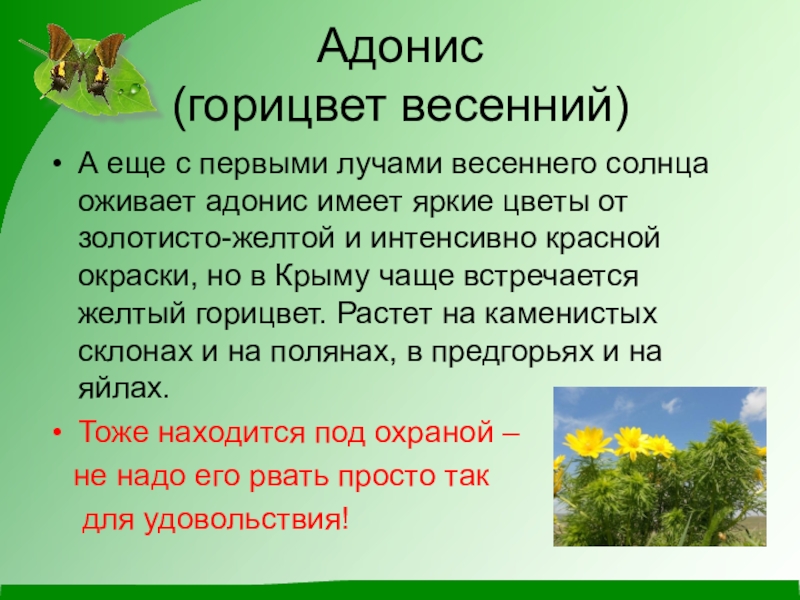 Адонис (горицвет весенний)

• А еще с первыми лучами весеннего солнца оживает адонис имеет яркие цветы от золотисто-желтой и интенсивно красной окраски, но в Крыму чаще встречается желтый горицвет. Растет на каменистых склонах и на полянах, в предгорьях и на яйлах.

• Тоже находится под охраной – не надо его рвать просто так для удовольствия!